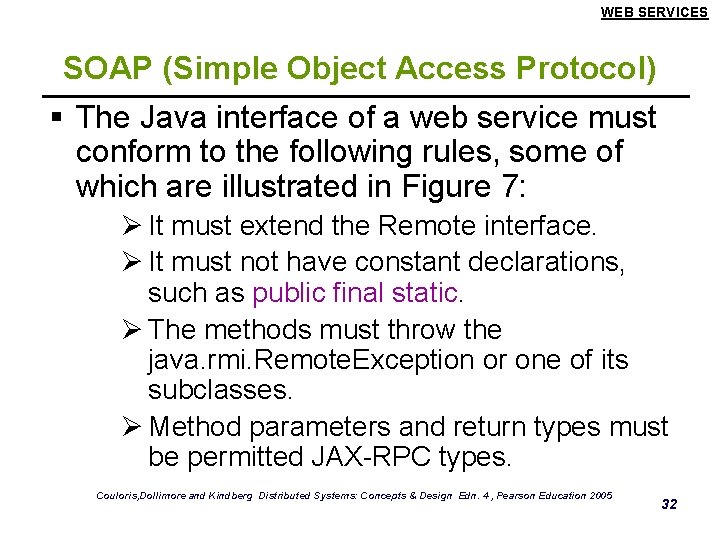 WEB SERVICES

SOAP (Simple Object Access Protocol)

▪ The Java interface of a web service must conform to the following rules, some of which are illustrated in Figure 7:

➢ It must extend the Remote interface.

➢ It must not have constant declarations, such as public final static.

➢ The methods must throw the java.rmi.RemoteException or one of its subclasses.

➢ Method parameters and return types must be permitted JAX-RPC types.

Couloris,Dollimore and Kindberg Distributed Systems: Concepts & Design Edn. 4 , Pearson Education 2005

32